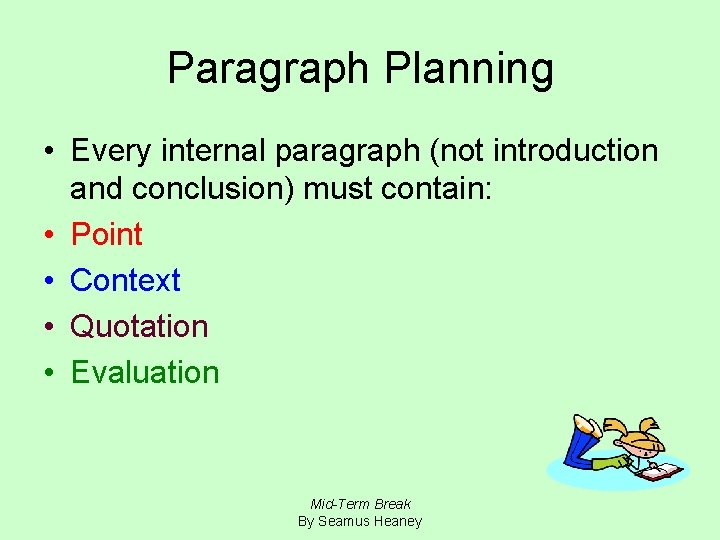 Paragraph Planning

• Every internal paragraph (not introduction and conclusion) must contain:
• Point
• Context
• Quotation
• Evaluation

Mid-Term Break
By Seamus Heaney